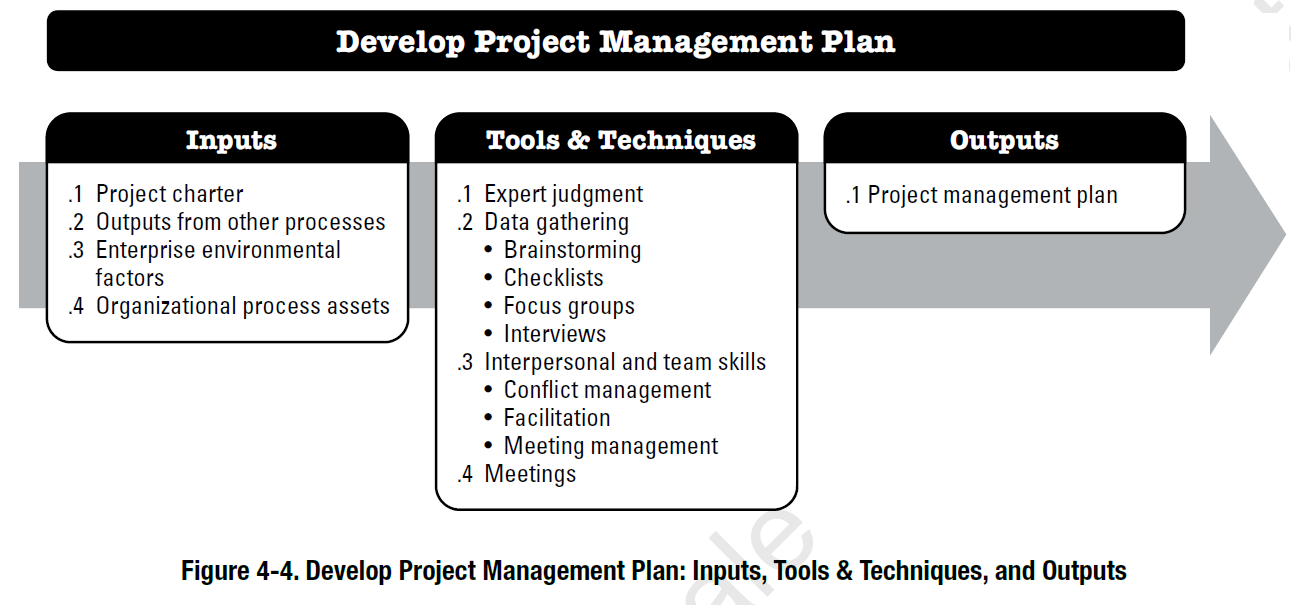 Develop Project Management Plan

Inputs

.1 Project charter
.2 Outputs from other processes
.3 Enterprise environmental factors
.4 Organizational process assets

Tools & Techniques

.1 Expert judgment
.2 Data gathering
• Brainstorming
• Checklists
• Focus groups
• Interviews
.3 Interpersonal and team skills
• Conflict management
• Facilitation
• Meeting management
.4 Meetings

Outputs

.1 Project management plan

Figure 4-4. Develop Project Management Plan: Inputs, Tools & Techniques, and Outputs